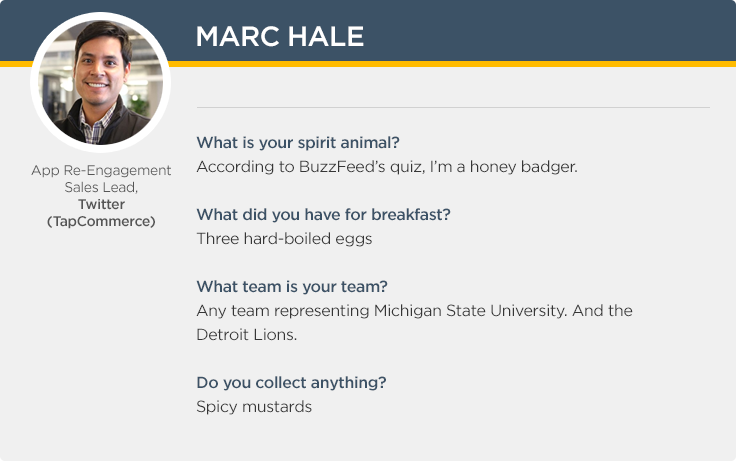 MARC HALE

App Re-Engagement Sales Lead, Twitter (TapCommerce)

What is your spirit animal?
According to BuzzFeed's quiz, I'm a honey badger.

What did you have for breakfast?
Three hard-boiled eggs

What team is your team?
Any team representing Michigan State University. And the Detroit Lions.

Do you collect anything?
Spicy mustards